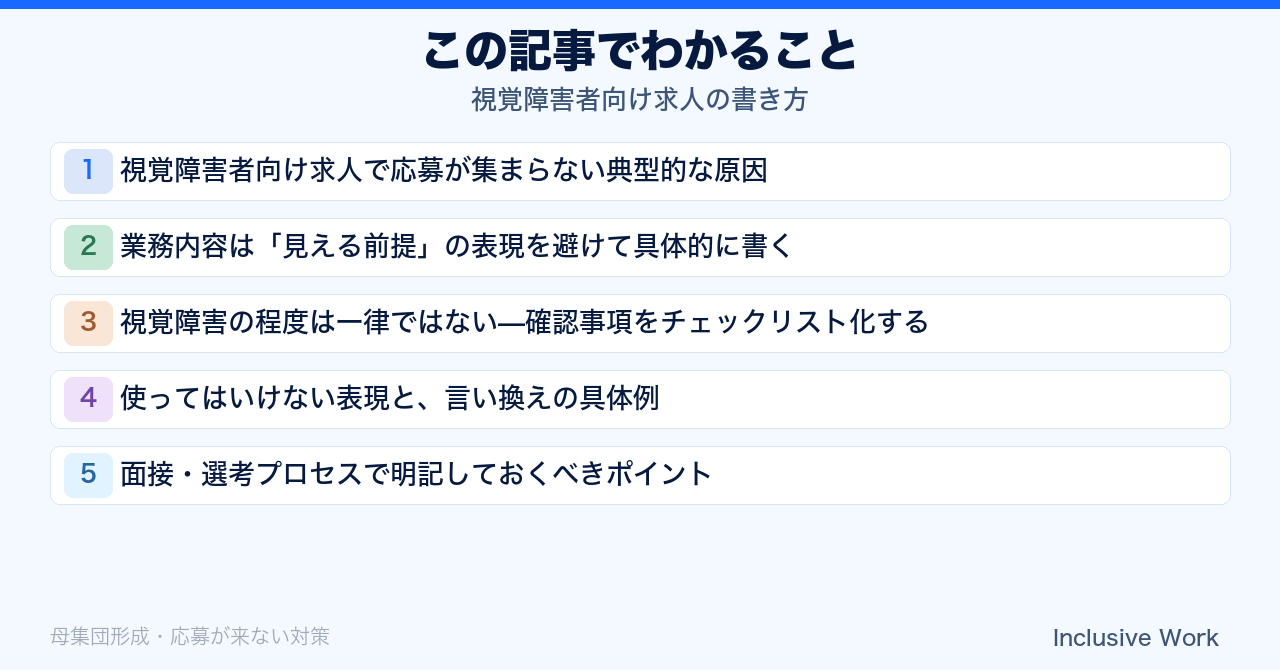 この記事でわかること
視覚障害者向け求人の書き方

1 視覚障害者向け求人で応募が集まらない典型的な原因

2 業務内容は「見える前提」の表現を避けて具体的に書く

3 視覚障害の程度は一律ではない—確認事項をチェックリスト化する

4 使ってはいけない表現と、言い換えの具体例

5 面接・選考プロセスで明記しておくべきポイント

母集団形成・応募が来ない対策

Inclusive Work